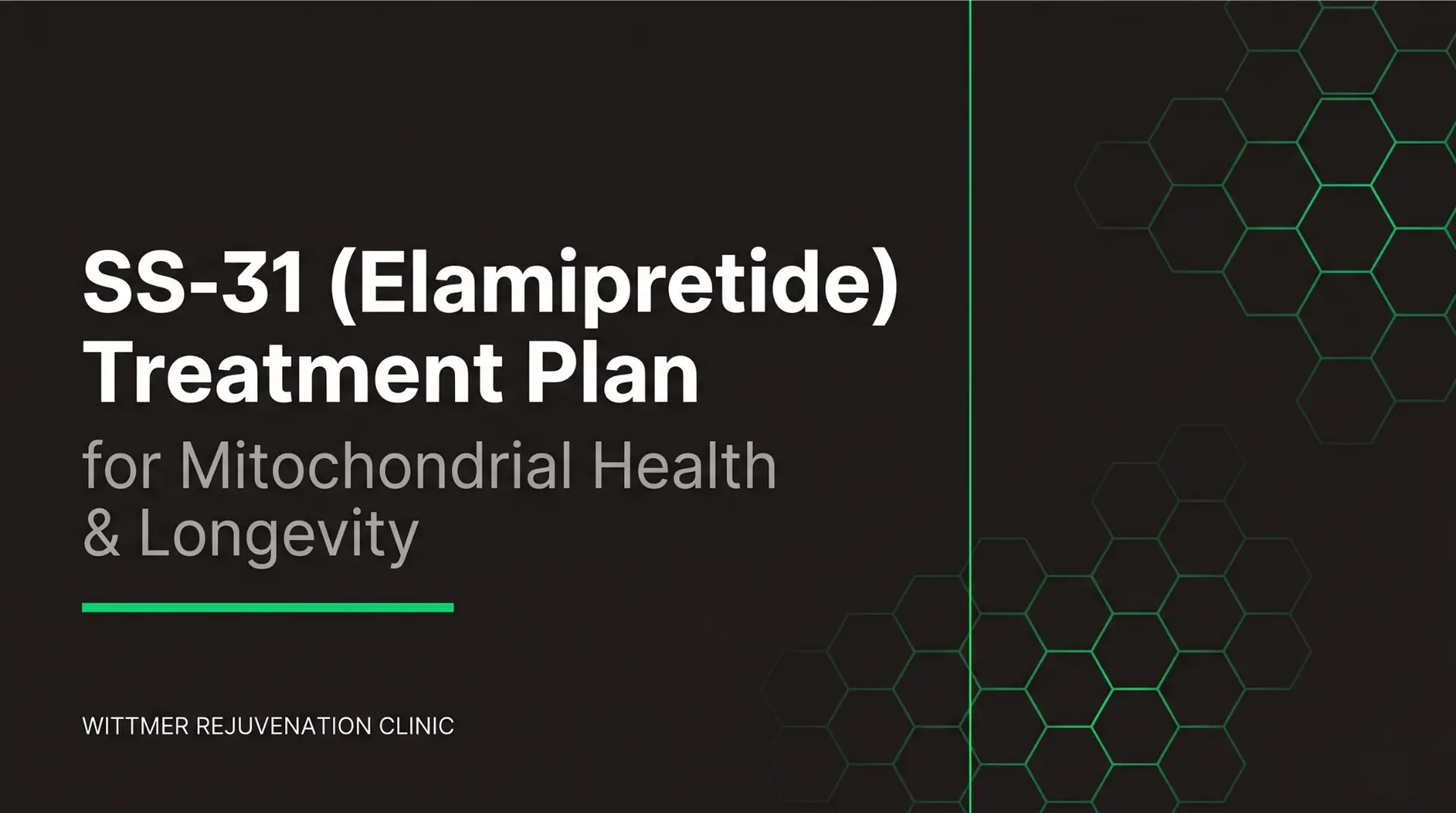 SS-31 (Elamipretide) Treatment Plan

for Mitochondrial Health & Longevity

WITTMER REJUVENATION CLINIC